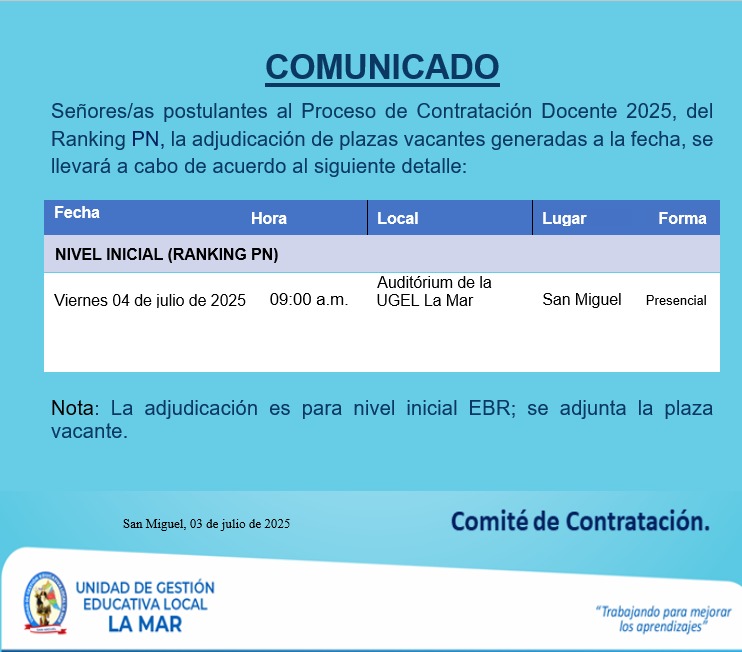 COMUNICADO

Señores/as postulantes al Proceso de Contratación Docente 2025, del Ranking PN, la adjudicación de plazas vacantes generadas a la fecha, se llevará a cabo de acuerdo al siguiente detalle:

| Fecha | Hora | Local | Lugar | Forma |
|---|---|---|---|---|
| NIVEL INICIAL (RANKING PN) | | | | |
| Viernes 04 de julio de 2025 | 09:00 a.m. | Auditórium de la UGEL La Mar | San Miguel | Presencial |

Nota: La adjudicación es para nivel inicial EBR; se adjunta la plaza vacante.

San Miguel, 03 de julio de 2025

Comité de Contratación.

UNIDAD DE GESTIÓN EDUCATIVA LOCAL LA MAR

"Trabajando para mejorar los aprendizajes"